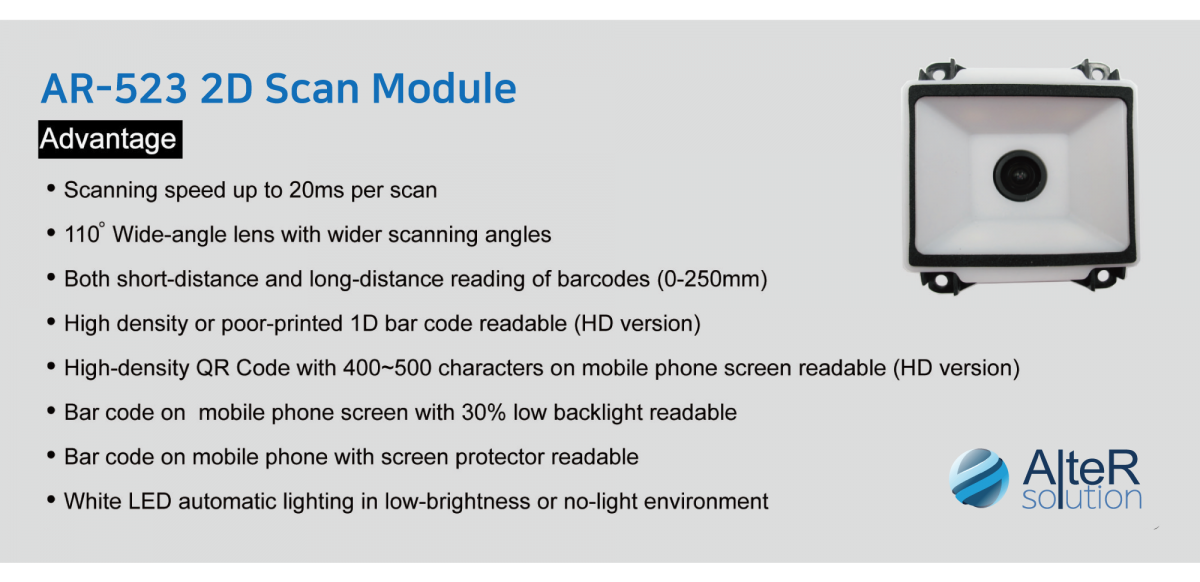 AR-523 2D Scan Module

Advantage

• Scanning speed up to 20ms per scan
• 110° Wide-angle lens with wider scanning angles
• Both short-distance and long-distance reading of barcodes (0-250mm)
• High density or poor-printed 1D bar code readable (HD version)
• High-density QR Code with 400~500 characters on mobile phone screen readable (HD version)
• Bar code on mobile phone screen with 30% low backlight readable
• Bar code on mobile phone with screen protector readable
• White LED automatic lighting in low-brightness or no-light environment

AlteR solution